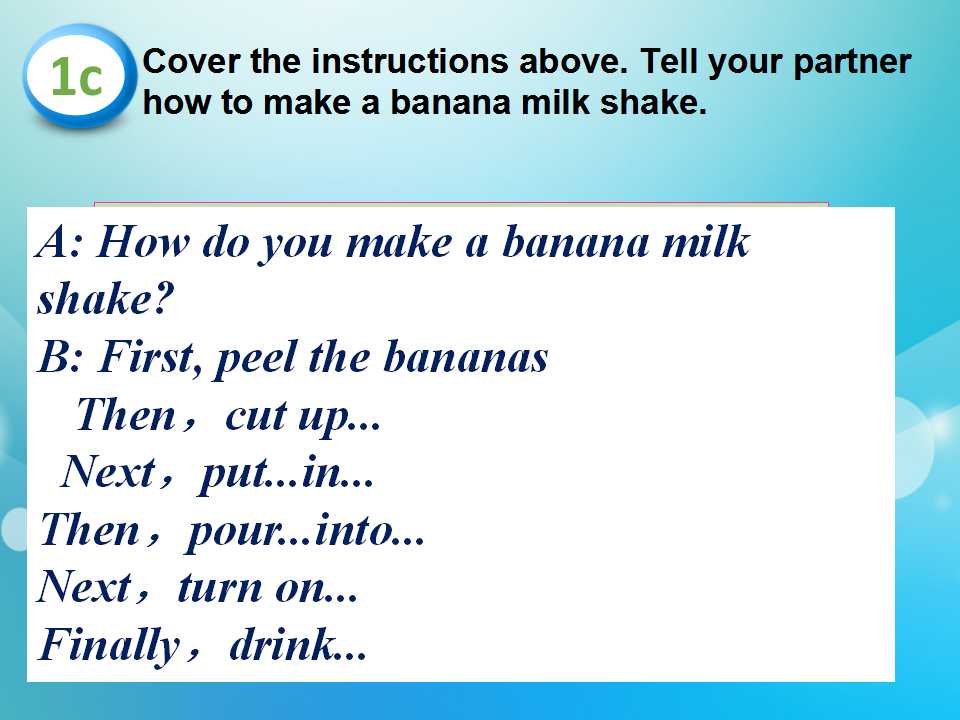 1c Cover the instructions above. Tell your partner how to make a banana milk shake.

A: How do you make a banana milk shake?
B: First, peel the bananas
Then， cut up...
Next， put...in...
Then， pour...into...
Next， turn on...
Finally， drink...